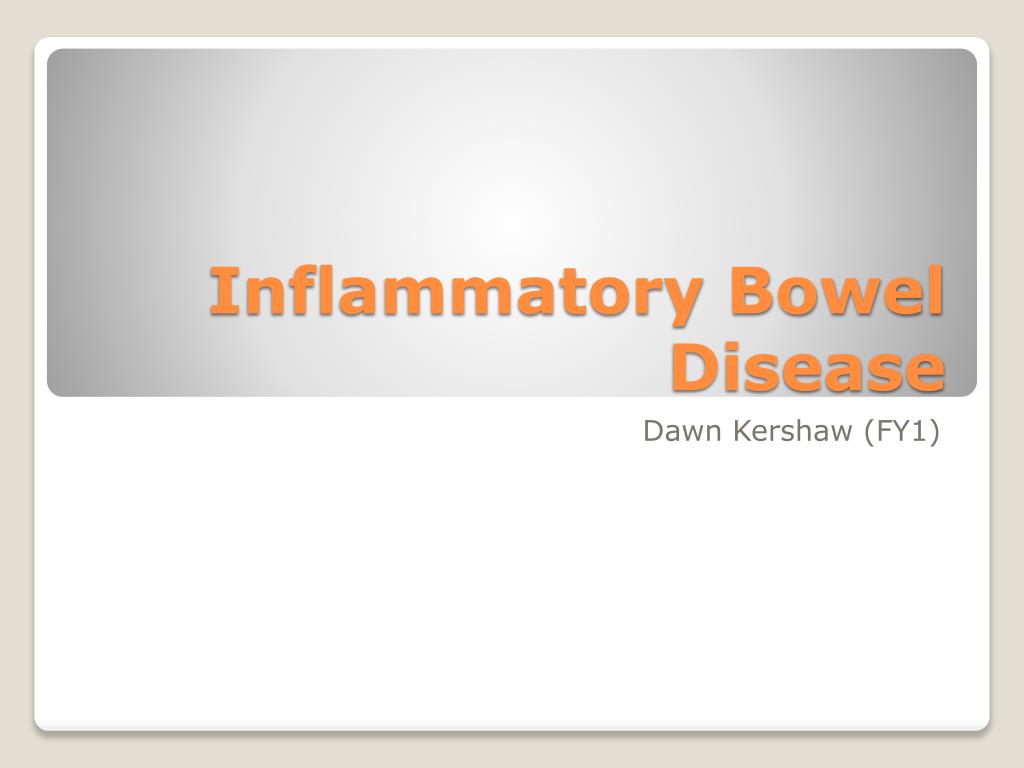 Inflammatory Bowel Disease

Dawn Kershaw (FY1)